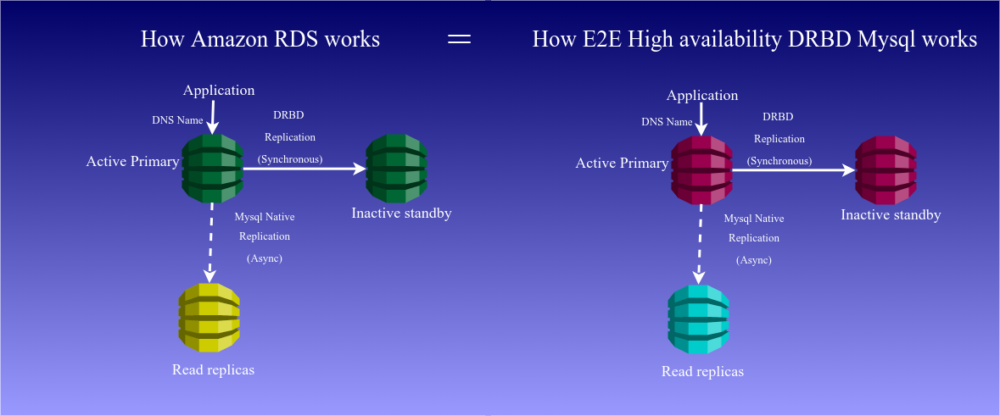 How Amazon RDS works = How E2E High availability DRBD Mysql works

Application

DNS Name

DRBD Replication (Synchronous)

Active Primary

Inactive standby

Mysql Native Replication (Async)

Read replicas

Application

DNS Name

DRBD Replication (Synchronous)

Active Primary

Inactive standby

Mysql Native Replication (Async)

Read replicas